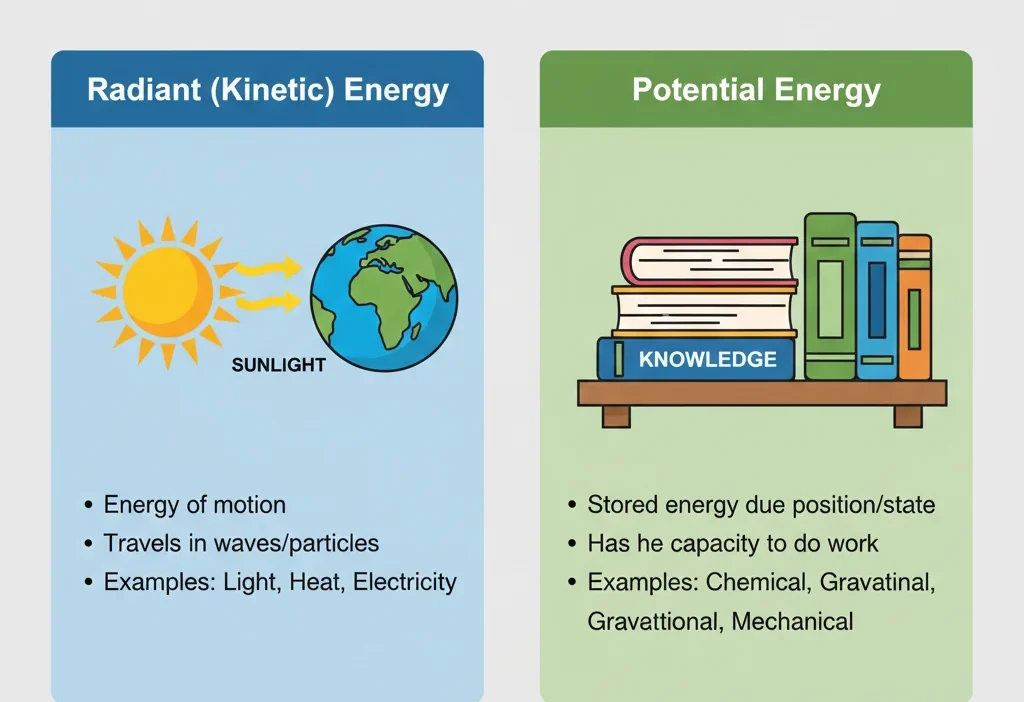 Radiant (Kinetic) Energy

SUNLIGHT

• Energy of motion
• Travels in waves/particles
• Examples: Light, Heat, Electricity

Potential Energy

KNOWLEDGE

• Stored energy due position/state
• Has he capacity to do work
• Examples: Chemical, Gravatinal, Gravattional, Mechanical